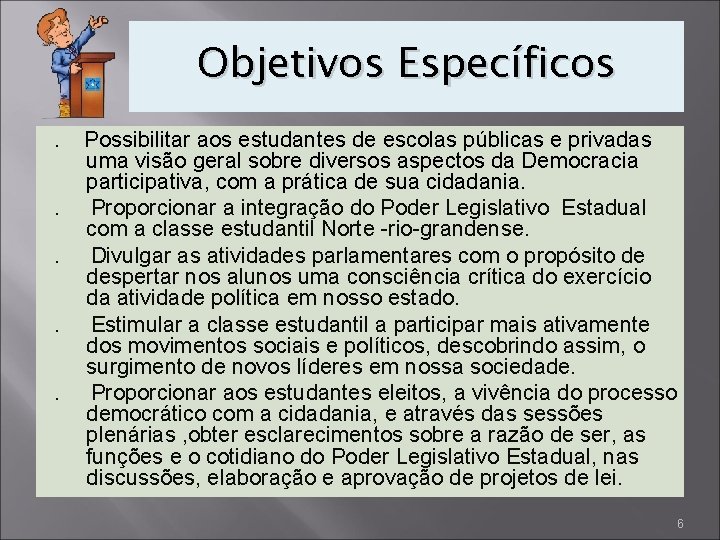 Objetivos Específicos

. Possibilitar aos estudantes de escolas públicas e privadas uma visão geral sobre diversos aspectos da Democracia participativa, com a prática de sua cidadania.

. Proporcionar a integração do Poder Legislativo Estadual com a classe estudantil Norte -rio-grandense.

. Divulgar as atividades parlamentares com o propósito de despertar nos alunos uma consciência crítica do exercício da atividade política em nosso estado.

. Estimular a classe estudantil a participar mais ativamente dos movimentos sociais e políticos, descobrindo assim, o surgimento de novos líderes em nossa sociedade.

. Proporcionar aos estudantes eleitos, a vivência do processo democrático com a cidadania, e através das sessões plenárias ,obter esclarecimentos sobre a razão de ser, as funções e o cotidiano do Poder Legislativo Estadual, nas discussões, elaboração e aprovação de projetos de lei.

6